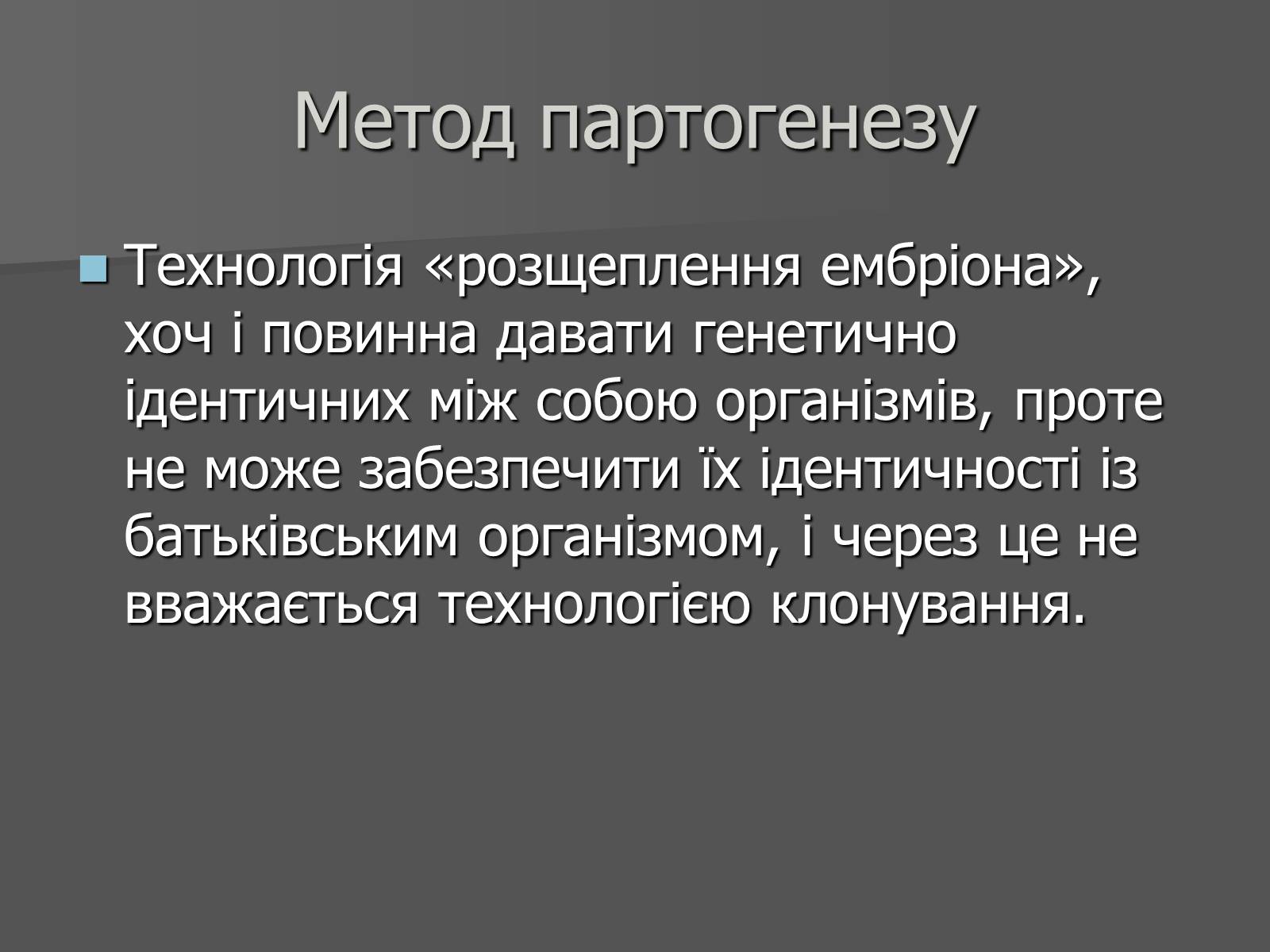 Метод партогенезу

Технологія «розщеплення ембріона», хоч і повинна давати генетично ідентичних між собою організмів, проте не може забезпечити їх ідентичності із батьківським організмом, і через це не вважається технологією клонування.